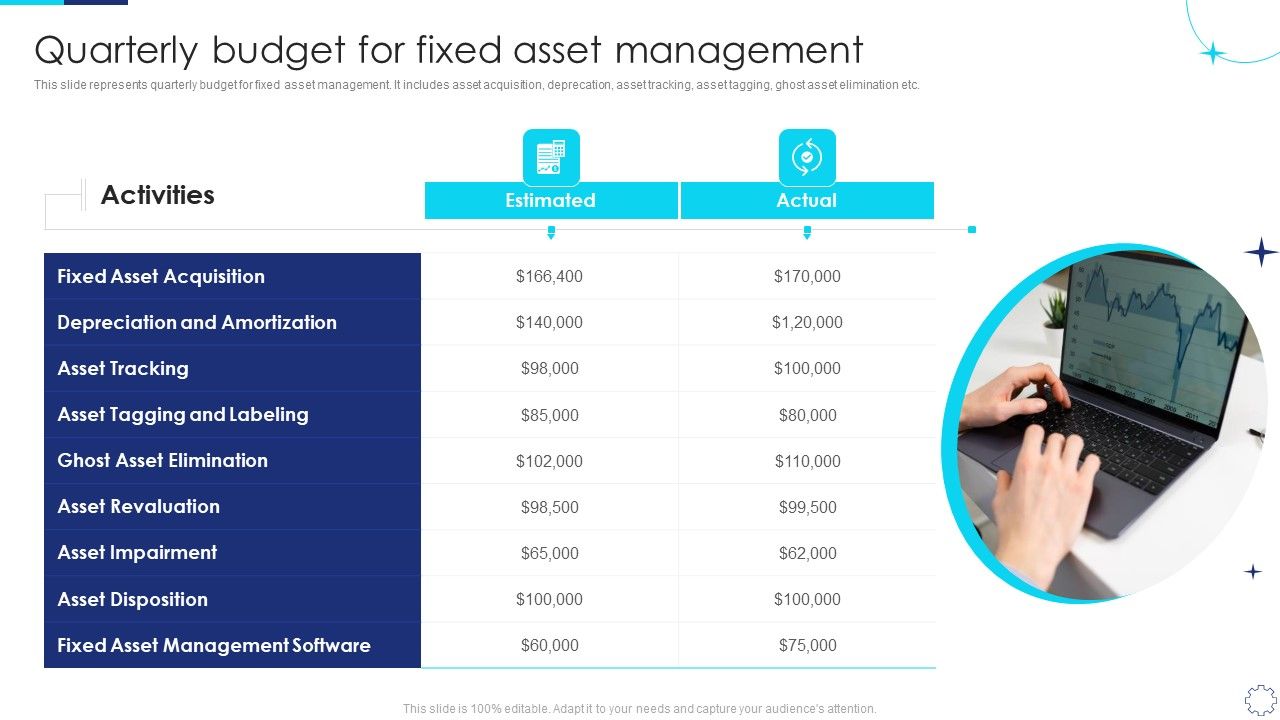 Quarterly budget for fixed asset management

This slide represents quarterly budget for fixed asset management. It includes asset acquisition, deprecation, asset tracking, asset tagging, ghost asset elimination etc.

| Activities | Estimated | Actual |
|---|---|---|
| Fixed Asset Acquisition | \$166,400 | \$170,000 |
| Depreciation and Amortization | \$140,000 | \$1,20,000 |
| Asset Tracking | \$98,000 | \$100,000 |
| Asset Tagging and Labeling | \$85,000 | \$80,000 |
| Ghost Asset Elimination | \$102,000 | \$110,000 |
| Asset Revaluation | \$98,500 | \$99,500 |
| Asset Impairment | \$65,000 | \$62,000 |
| Asset Disposition | \$100,000 | \$100,000 |
| Fixed Asset Management Software | \$60,000 | \$75,000 |

This slide is 100% editable. Adapt it to your needs and capture your audience's attention.